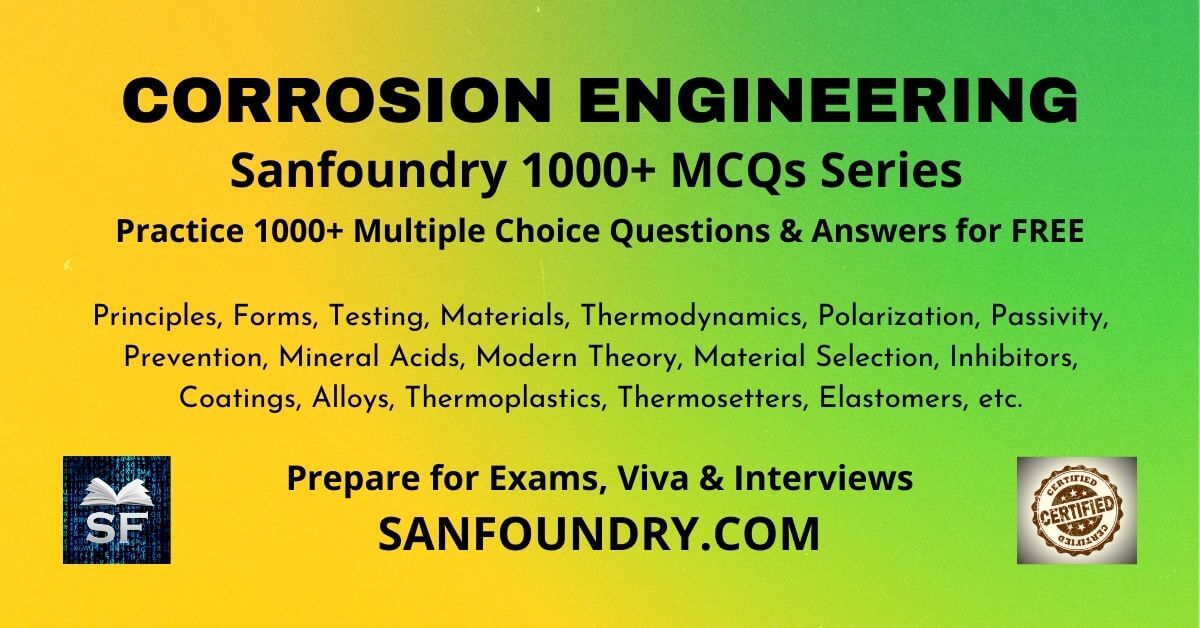 CORROSION ENGINEERING
Sanfoundry 1000+ MCQs Series
Practice 1000+ Multiple Choice Questions & Answers for FREE

Principles, Forms, Testing, Materials, Thermodynamics, Polarization, Passivity, Prevention, Mineral Acids, Modern Theory, Material Selection, Inhibitors, Coatings, Alloys, Thermoplastics, Thermosetters, Elastomers, etc.

SF

Prepare for Exams, Viva & Interviews
SANFOUNDRY.COM

CERTIFIED
CERTIFIED
CERTIFIED